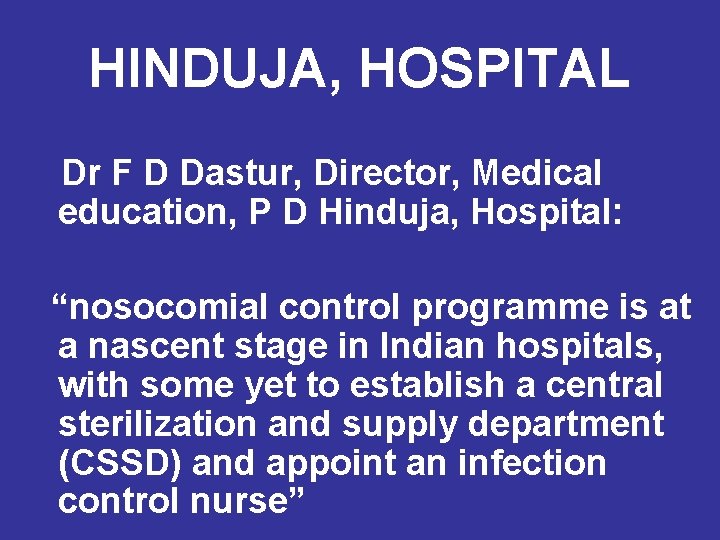 HINDUJA, HOSPITAL

Dr F D Dastur, Director, Medical education, P D Hinduja, Hospital:

“nosocomial control programme is at a nascent stage in Indian hospitals, with some yet to establish a central sterilization and supply department (CSSD) and appoint an infection control nurse”